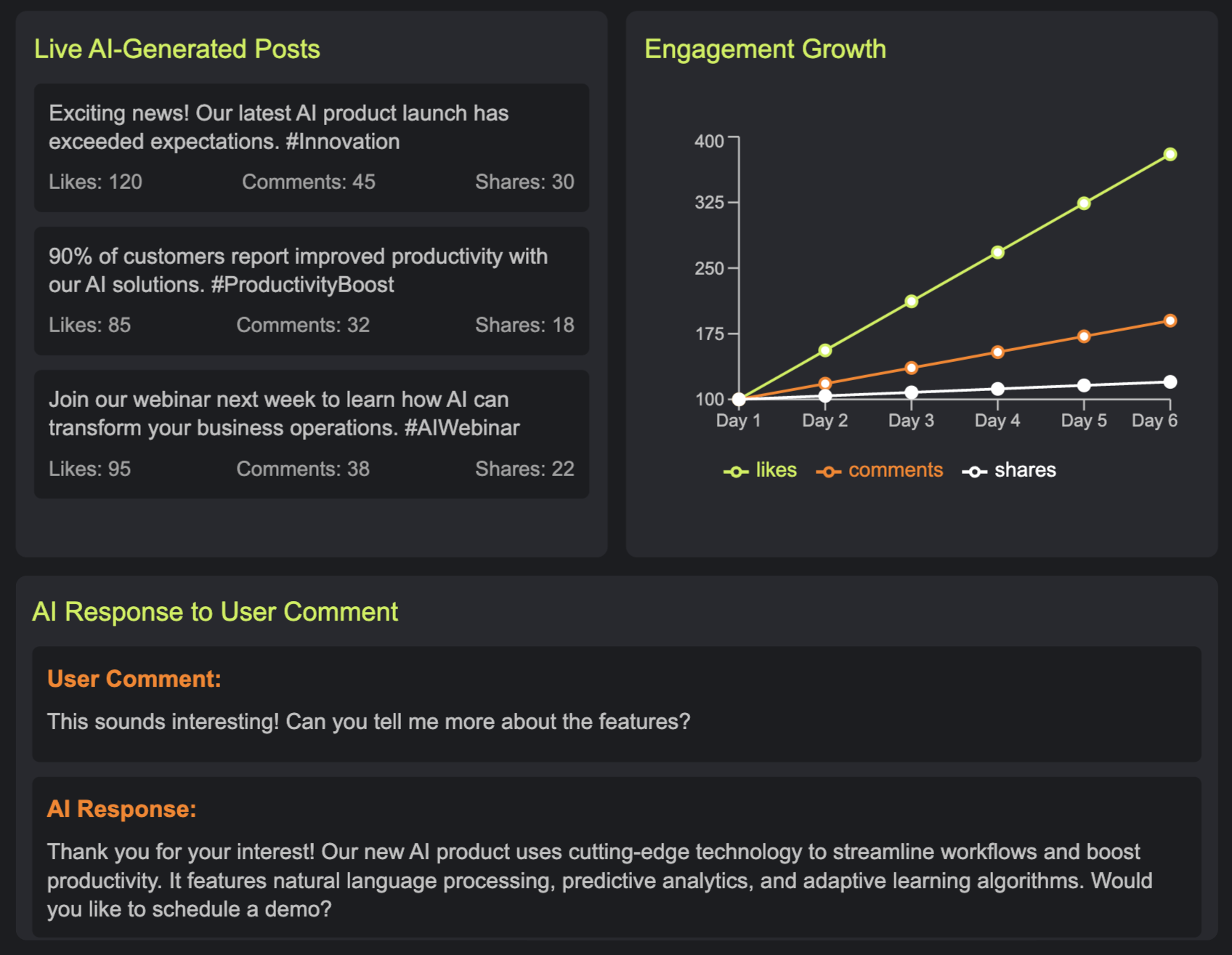 Live AI-Generated Posts

Exciting news! Our latest AI product launch has exceeded expectations. #Innovation

Likes: 120 Comments: 45 Shares: 30

90% of customers report improved productivity with our AI solutions. #ProductivityBoost

Likes: 85 Comments: 32 Shares: 18

Join our webinar next week to learn how AI can transform your business operations. #AIWebinar

Likes: 95 Comments: 38 Shares: 22

Engagement Growth

400
325
250
175
100
Day 1 Day 2 Day 3 Day 4 Day 5 Day 6

likes comments shares

AI Response to User Comment

User Comment:

This sounds interesting! Can you tell me more about the features?

AI Response:

Thank you for your interest! Our new AI product uses cutting-edge technology to streamline workflows and boost productivity. It features natural language processing, predictive analytics, and adaptive learning algorithms. Would you like to schedule a demo?